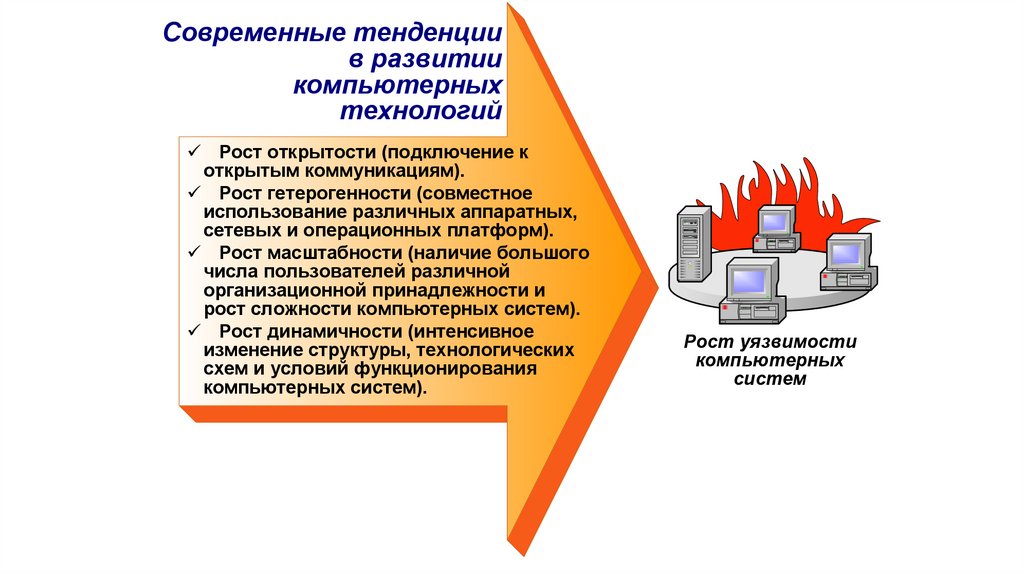 Современные тенденции в развитии компьютерных технологий

✓ Рост открытости (подключение к открытым коммуникациям).
✓ Рост гетерогенности (совместное использование различных аппаратных, сетевых и операционных платформ).
✓ Рост масштабности (наличие большого числа пользователей различной организационной принадлежности и рост сложности компьютерных систем).
✓ Рост динамичности (интенсивное изменение структуры, технологических схем и условий функционирования компьютерных систем).

Рост уязвимости компьютерных систем